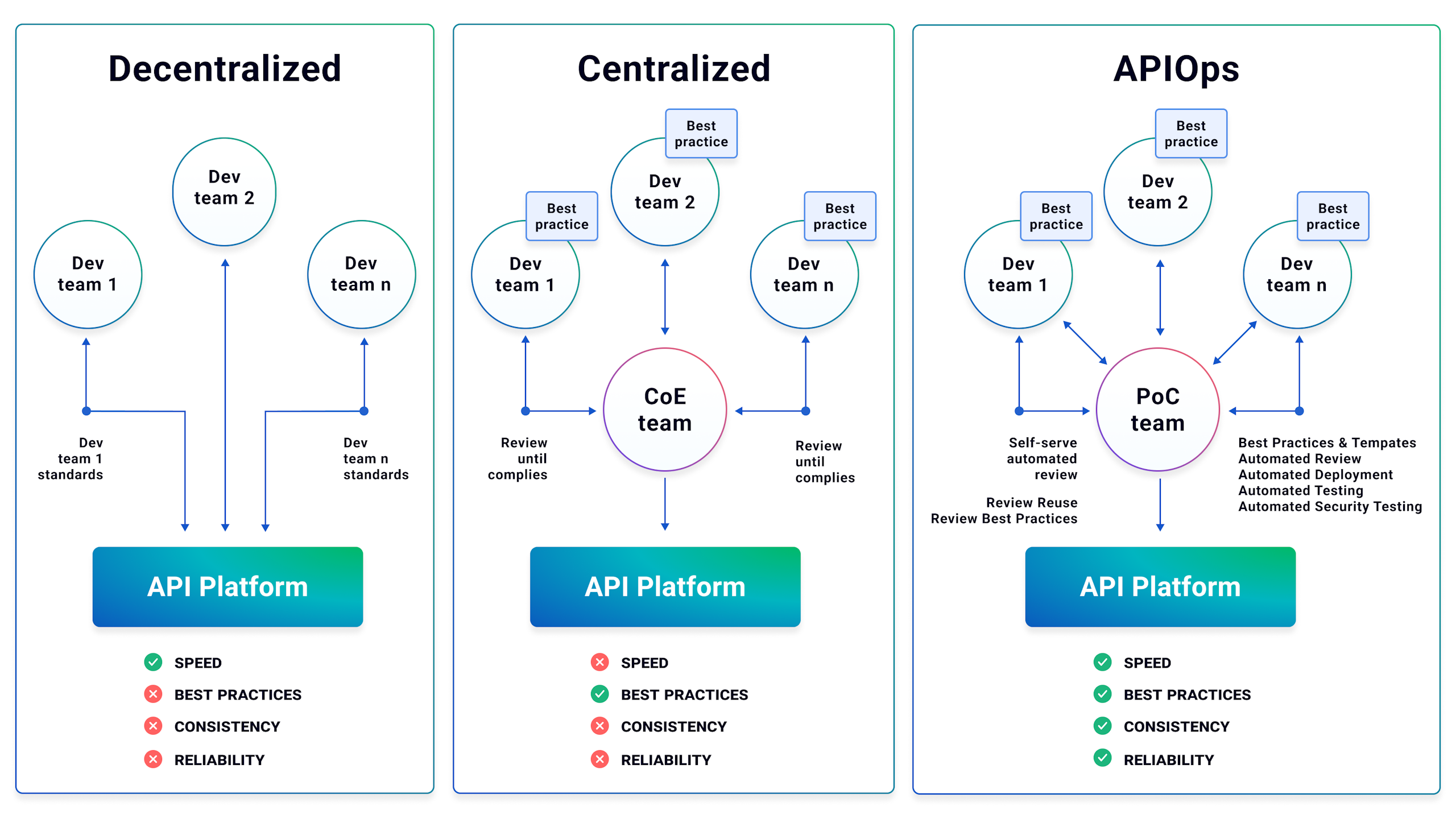 Decentralized

Dev team 2

Dev team 1

Dev team n

Dev team 1 standards

Dev team n standards

API Platform

SPEED
BEST PRACTICES
CONSISTENCY
RELIABILITY

Centralized

Best practice

Dev team 2

Best practice

Dev team 1

Best practice

Dev team n

CoE team

Review until complies

Review until complies

API Platform

SPEED
BEST PRACTICES
CONSISTENCY
RELIABILITY

APIOps

Best practice

Dev team 2

Best practice

Dev team 1

Best practice

Dev team n

PoC team

Self-serve automated review

Review Reuse
Review Best Practices

Best Practices & Tempates
Automated Review
Automated Deployment
Automated Testing
Automated Security Testing

API Platform

SPEED
BEST PRACTICES
CONSISTENCY
RELIABILITY